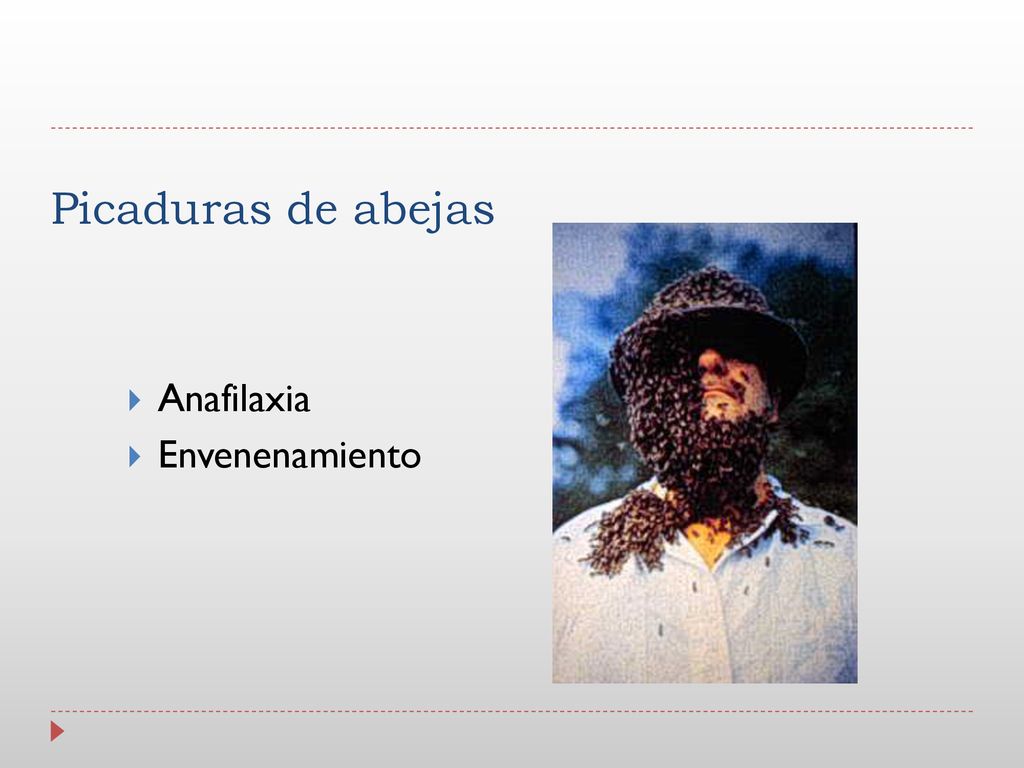 Picaduras de abejas

Anafilaxia
Envenenamiento